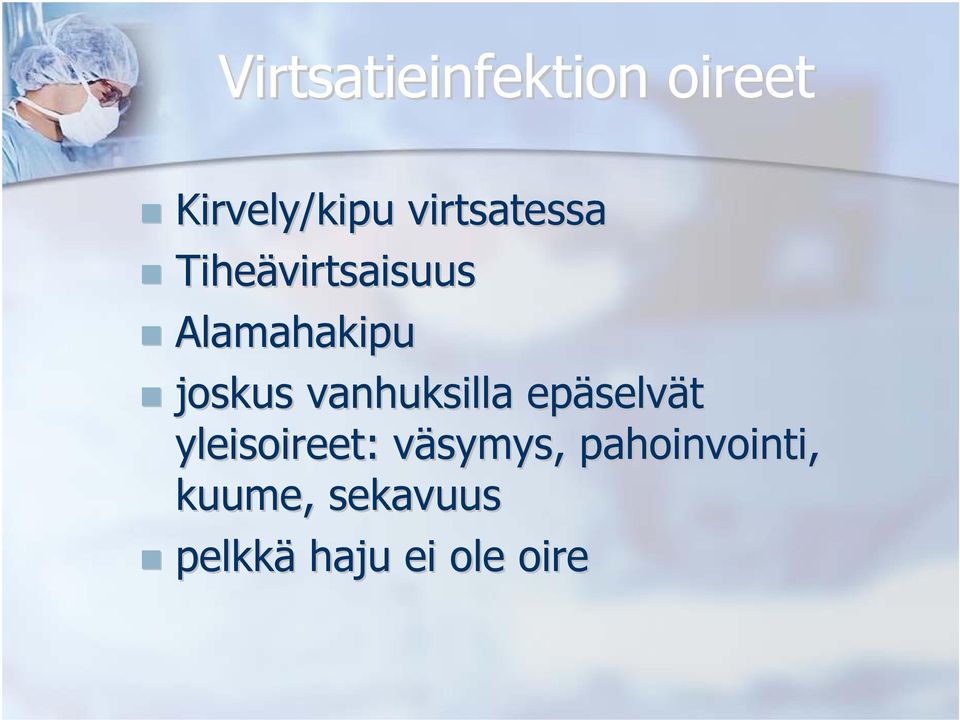 Virtsatieinfektion oireet

- Kirvely/kipu virtsatessa
- Tiheävirtsaisuus
- Alamahakipu
- joskus vanhuksilla epäselvät yleisoireet: väsymys, pahoinvointi, kuume, sekavuus
- pelkkä haju ei ole oire